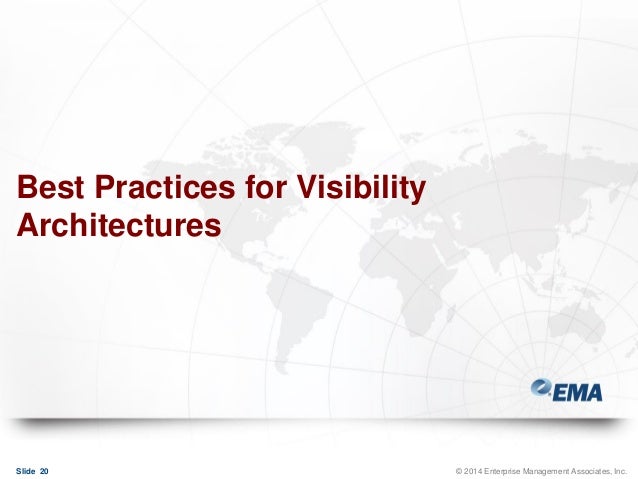 Best Practices for Visibility Architectures

EMA

Slide 20

© 2014 Enterprise Management Associates, Inc.